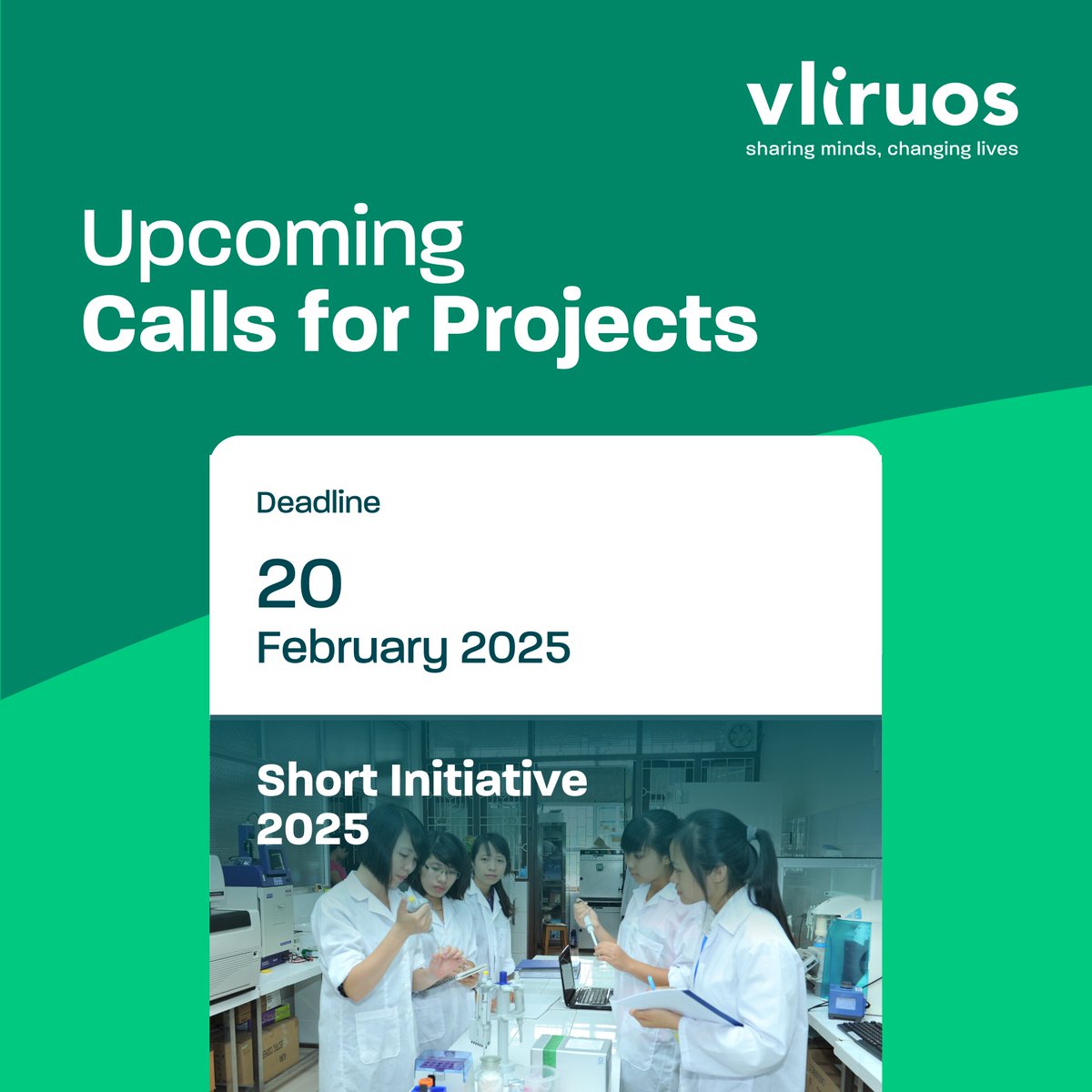 vliruos
sharing minds, changing lives

Upcoming
Calls for Projects

Deadline

20
February 2025

Short Initiative 2025